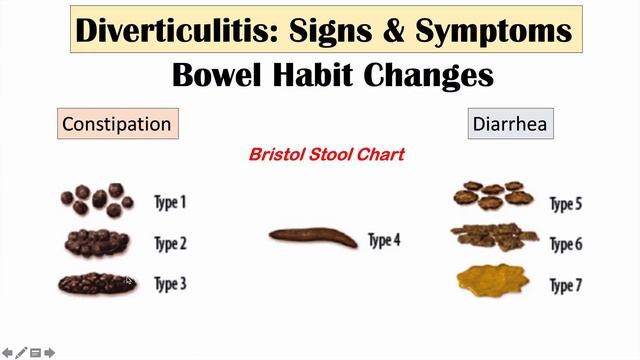 Diverticulitis: Signs & Symptoms

Bowel Habit Changes

Constipation

Diarrhea

Bristol Stool Chart

Type 1

Type 2

Type 3

Type 4

Type 5

Type 6

Type 7